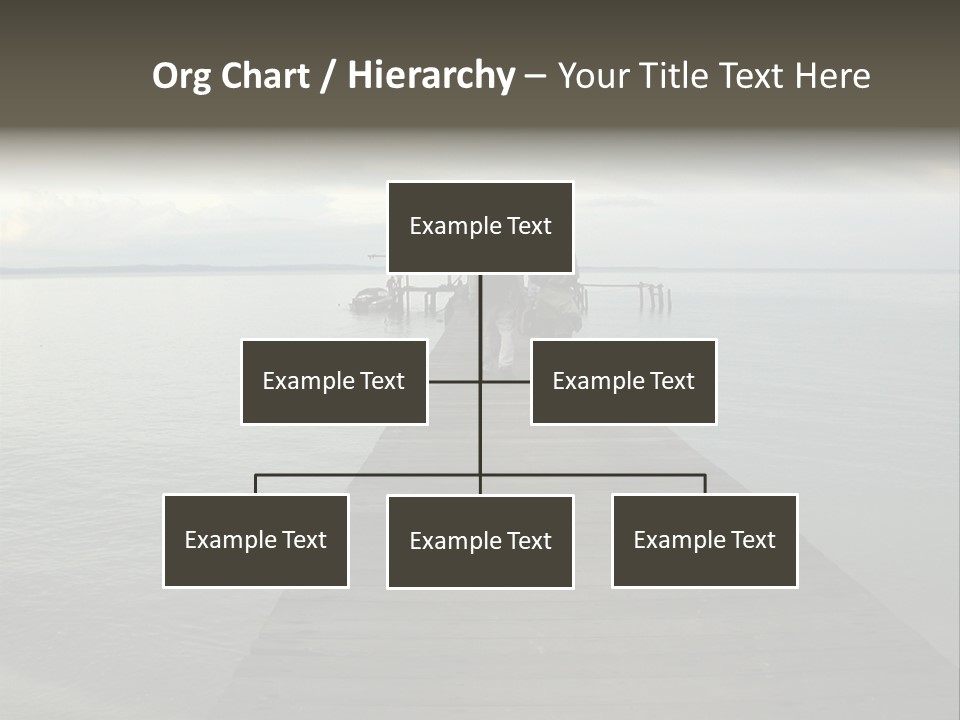 Org Chart / Hierarchy – Your Title Text Here

Example Text

Example Text

Example Text

Example Text

Example Text

Example Text